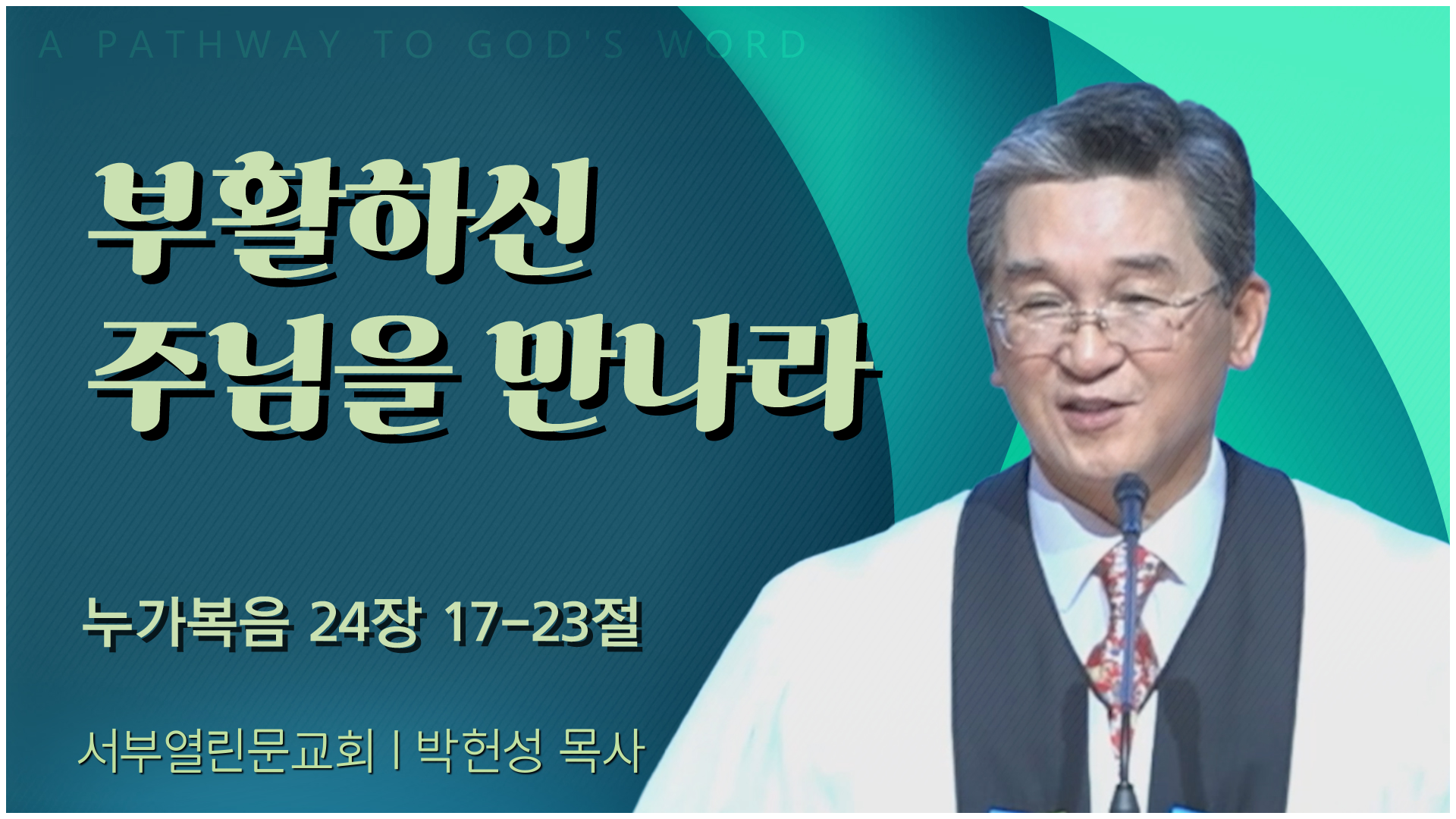 A PATHWAY TO GOD'S WORD

부활하신
주님을 만나라

누가복음 24장 17-23절

서부열린문교회 | 박헌성 목사